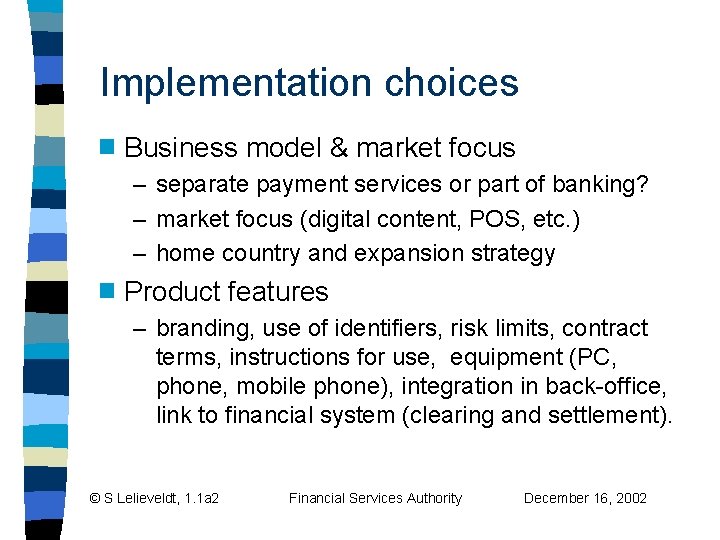 Implementation choices

■ Business model & market focus
– separate payment services or part of banking?
– market focus (digital content, POS, etc.)
– home country and expansion strategy

■ Product features
– branding, use of identifiers, risk limits, contract terms, instructions for use, equipment (PC, phone, mobile phone), integration in back-office, link to financial system (clearing and settlement).

© S Lelieveldt, 1.1a2 Financial Services Authority December 16, 2002